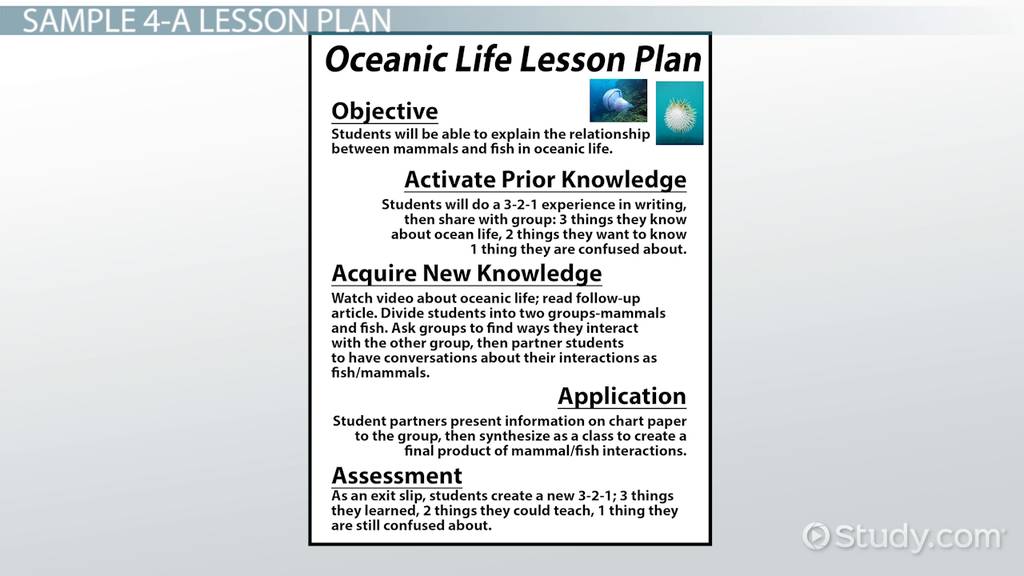 SAMPLE 4-A LESSON PLAN

Oceanic Life Lesson Plan

Objective
Students will be able to explain the relationship between mammals and fish in oceanic life.

Activate Prior Knowledge
Students will do a 3-2-1 experience in writing, then share with group: 3 things they know about ocean life, 2 things they want to know 1 thing they are confused about.

Acquire New Knowledge
Watch video about oceanic life; read follow-up article. Divide students into two groups-mammals and fish. Ask groups to find ways they interact with the other group, then partner students to have conversations about their interactions as fish/mammals.

Application
Student partners present information on chart paper to the group, then synthesize as a class to create a final product of mammal/fish interactions.

Assessment
As an exit slip, students create a new 3-2-1; 3 things they learned, 2 things they could teach, 1 thing they are still confused about.

Study.com